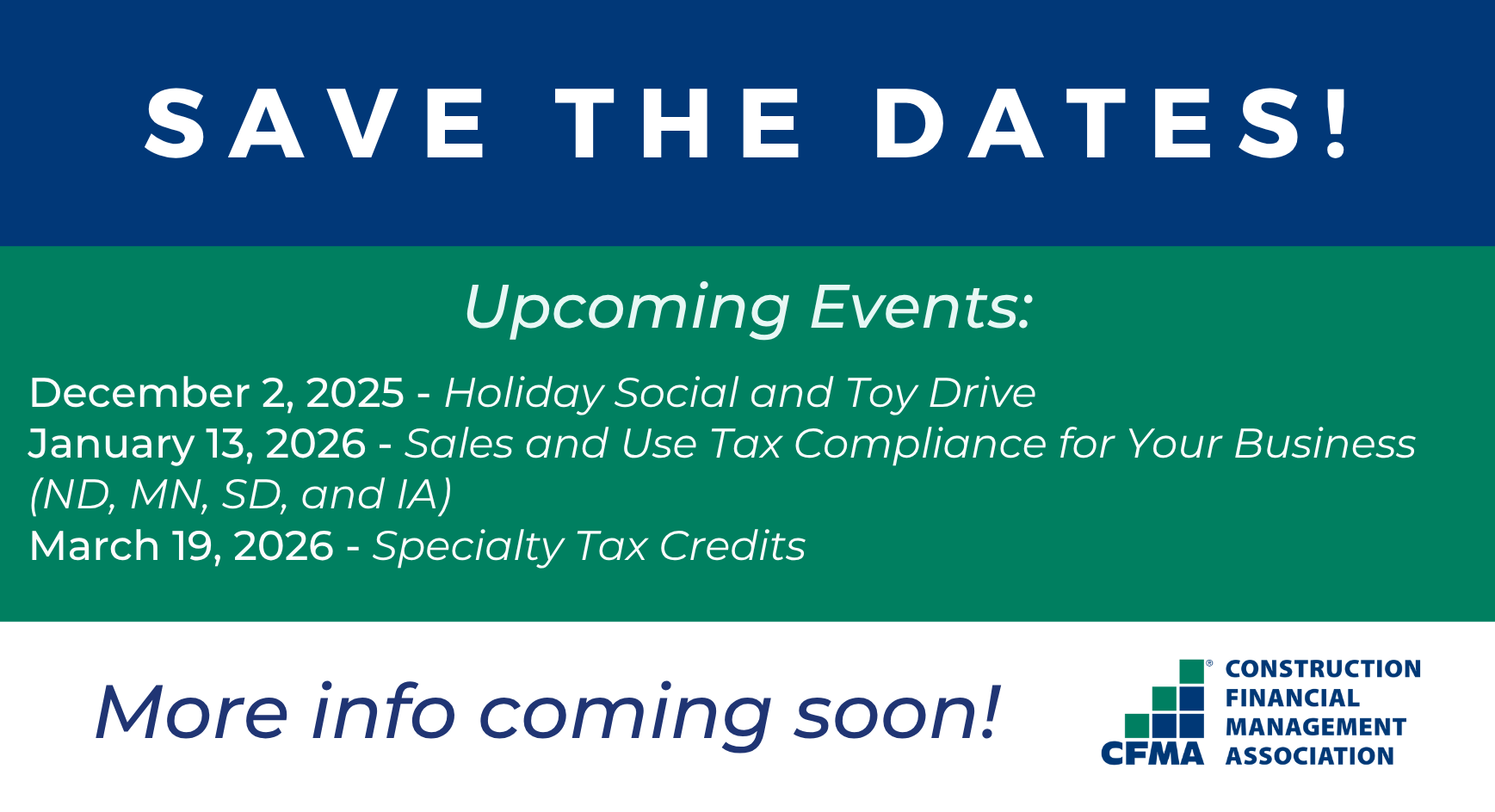 SAVE THE DATES!

Upcoming Events:

December 2, 2025 - Holiday Social and Toy Drive
January 13, 2026 - Sales and Use Tax Compliance for Your Business (ND, MN, SD, and IA)
March 19, 2026 - Specialty Tax Credits

More info coming soon!

CFMA® CONSTRUCTION FINANCIAL MANAGEMENT ASSOCIATION